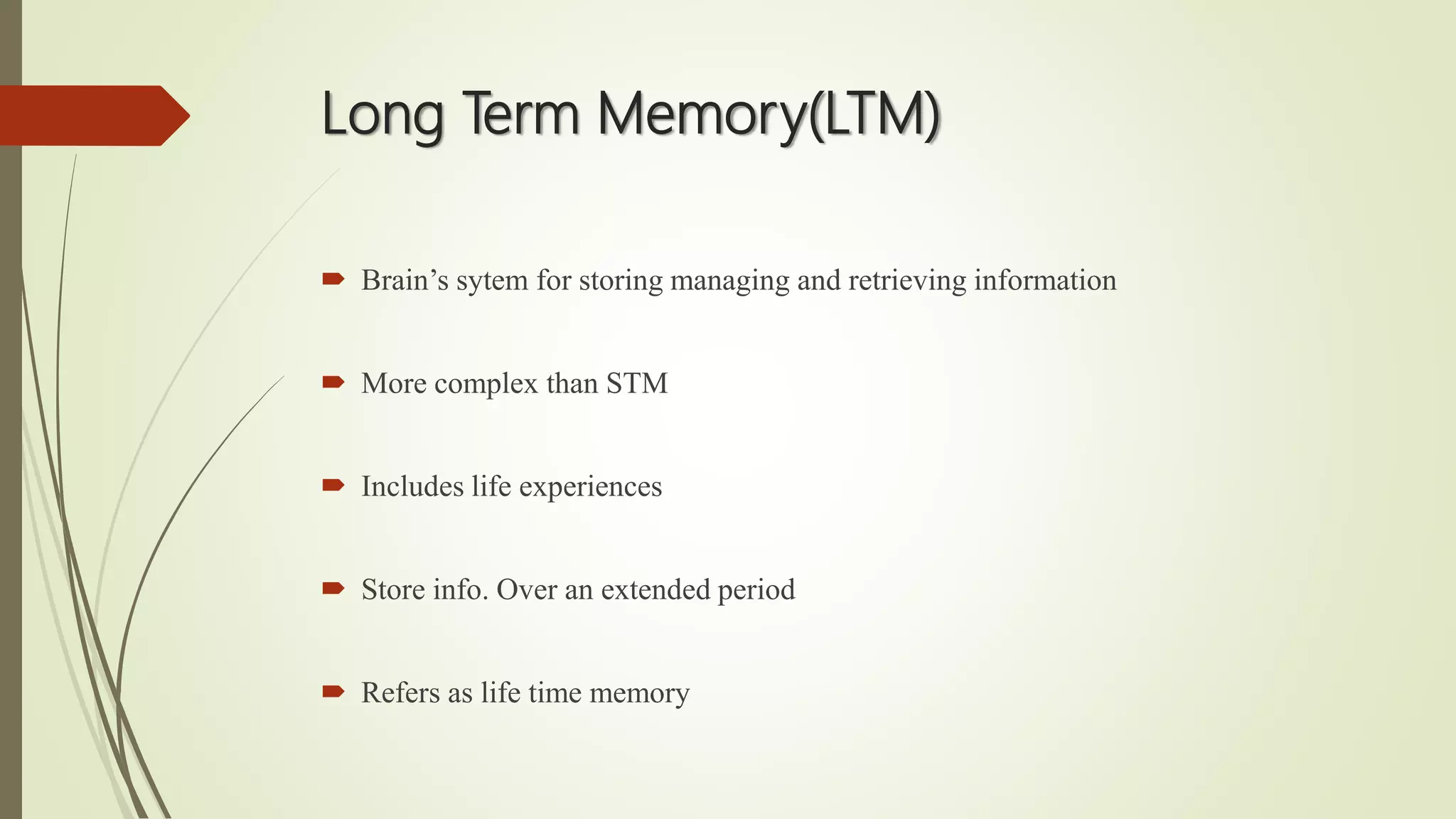 Long Term Memory(LTM)

Brain’s sytem for storing managing and retrieving information

More complex than STM

Includes life experiences

Store info. Over an extended period

Refers as life time memory